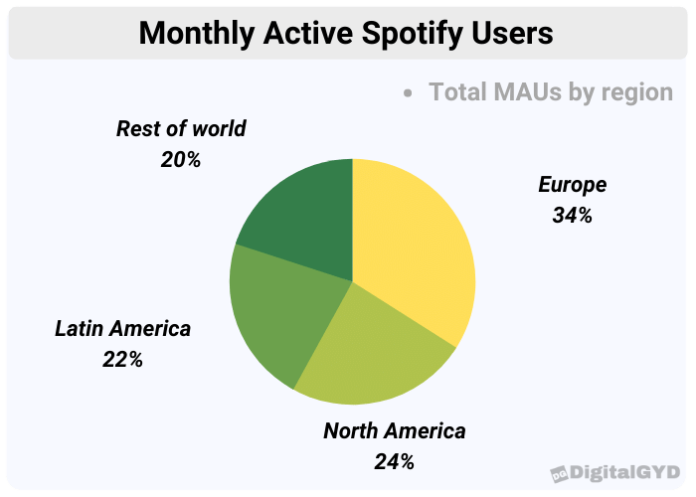 Monthly Active Spotify Users

• Total MAUs by region

Rest of world
20%

Europe
34%

Latin America
22%

North America
24%

DigitalGYD